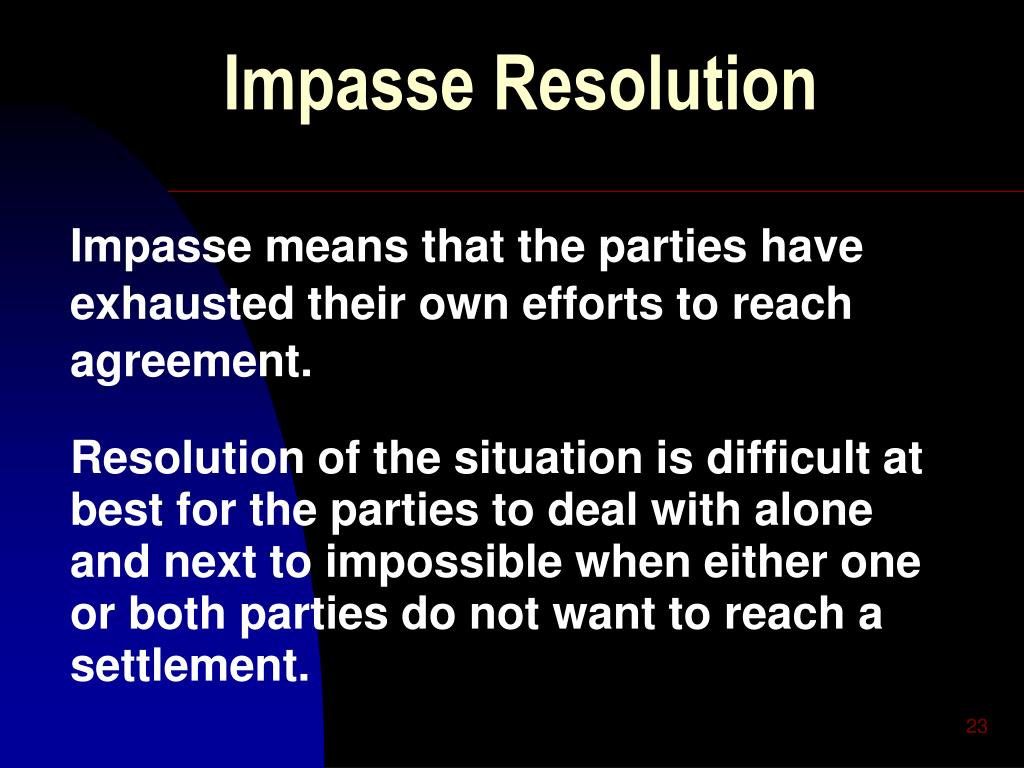 Impasse Resolution

Impasse means that the parties have exhausted their own efforts to reach agreement.

Resolution of the situation is difficult at best for the parties to deal with alone and next to impossible when either one or both parties do not want to reach a settlement.

23